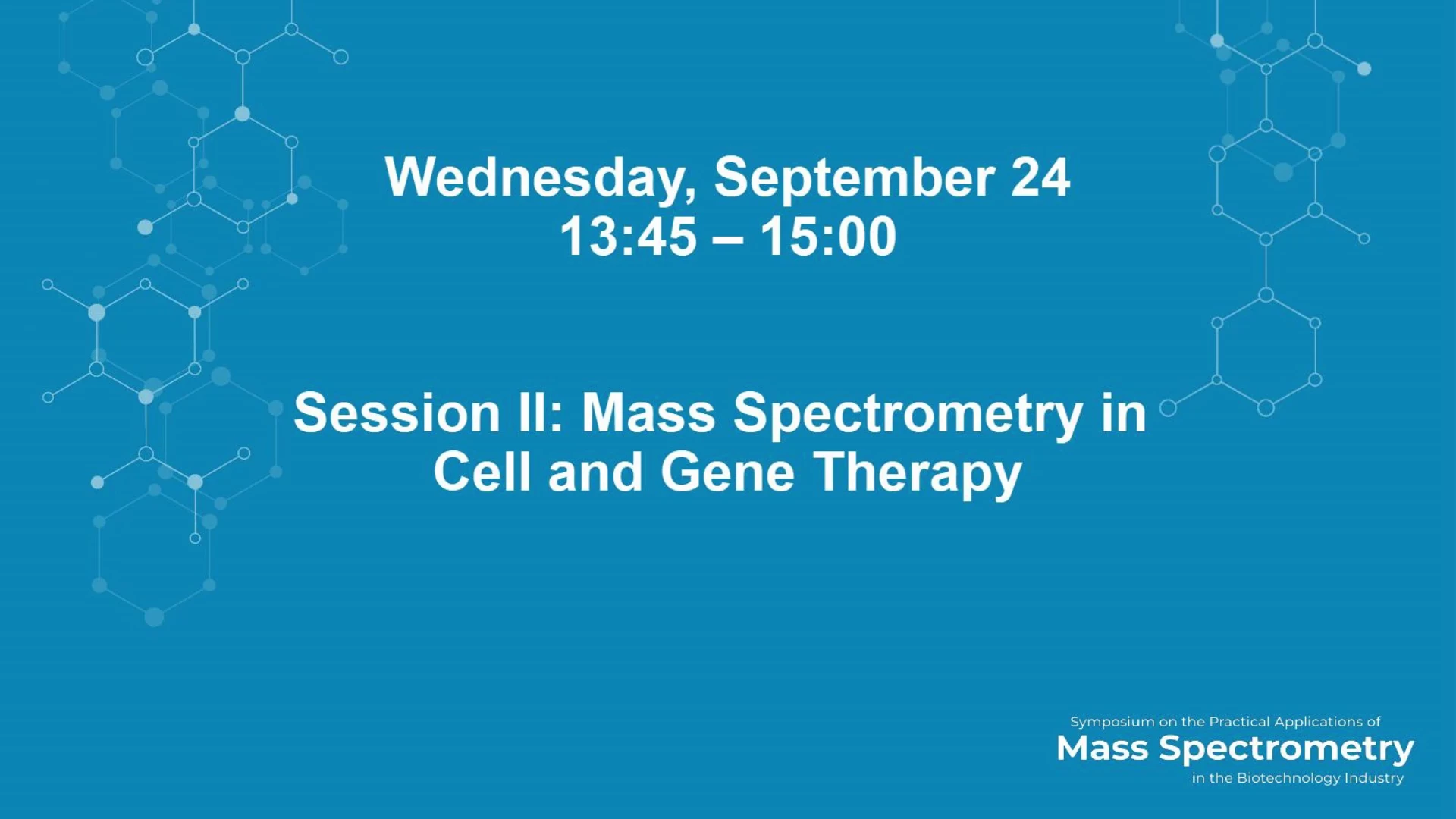 Wednesday, September 24
13:45 – 15:00

Session II: Mass Spectrometry in Cell and Gene Therapy

Symposium on the Practical Applications of
Mass Spectrometry
in the Biotechnology Industry